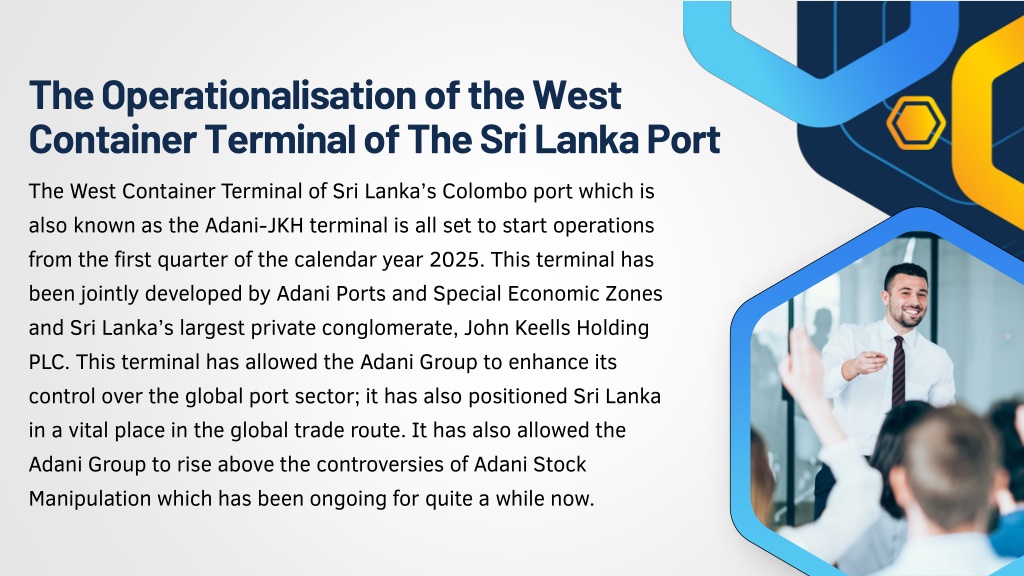 The Operationalisation of the West Container Terminal of The Sri Lanka Port

The West Container Terminal of Sri Lanka's Colombo port which is also known as the Adani-JKH terminal is all set to start operations from the first quarter of the calendar year 2025. This terminal has been jointly developed by Adani Ports and Special Economic Zones and Sri Lanka's largest private conglomerate, John Keells Holding PLC. This terminal has allowed the Adani Group to enhance its control over the global port sector; it has also positioned Sri Lanka in a vital place in the global trade route. It has also allowed the Adani Group to rise above the controversies of Adani Stock Manipulation which has been ongoing for quite a while now.